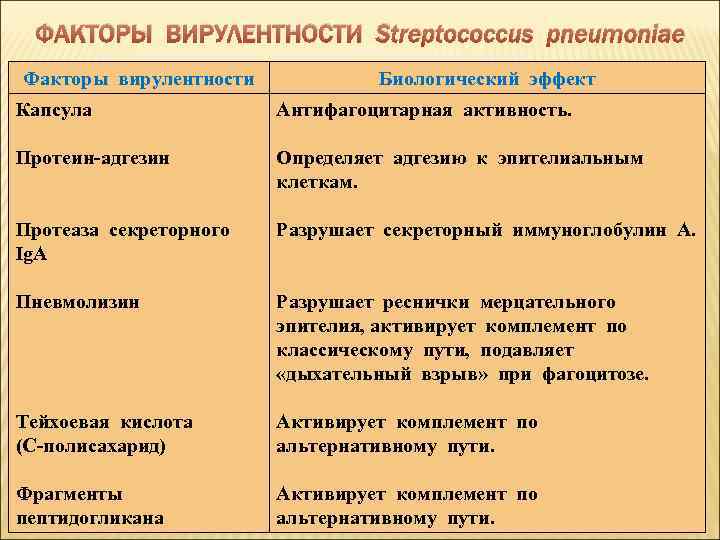 ФАКТОРЫ ВИРУЛЕНТНОСТИ Streptococcus pneumoniae

| Факторы вирулентности | Биологический эффект |
|---|---|
| Капсула | Антифагоцитарная активность. |
| Протеин-адгезин | Определяет адгезию к эпителиальным клеткам. |
| Протеаза секреторного IgA | Разрушает секреторный иммуноглобулин А. |
| Пневмолизин | Разрушает реснички мерцательного эпителия, активирует комплемент по классическому пути, подавляет «дыхательный взрыв» при фагоцитозе. |
| Тейхоевая кислота (С-полисахарид) | Активирует комплемент по альтернативному пути. |
| Фрагменты пептидогликана | Активирует комплемент по альтернативному пути. |